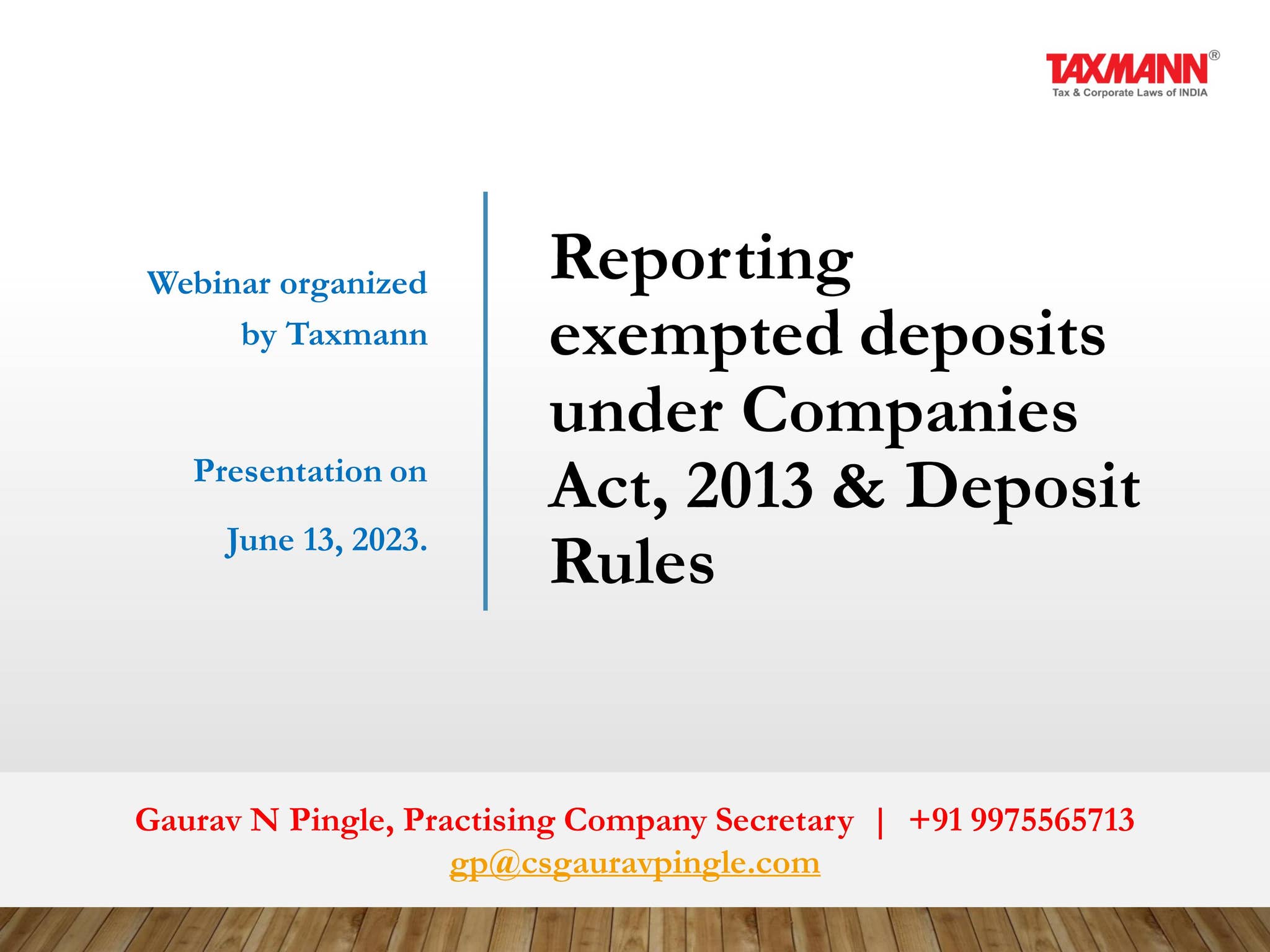 TAXMANN®
Tax & Corporate Laws of INDIA

Webinar organized by Taxmann

Presentation on

June 13, 2023.

Reporting exempted deposits under Companies Act, 2013 & Deposit Rules

Gaurav N Pingle, Practising Company Secretary | +91 9975565713
gp@csgauravpingle.com